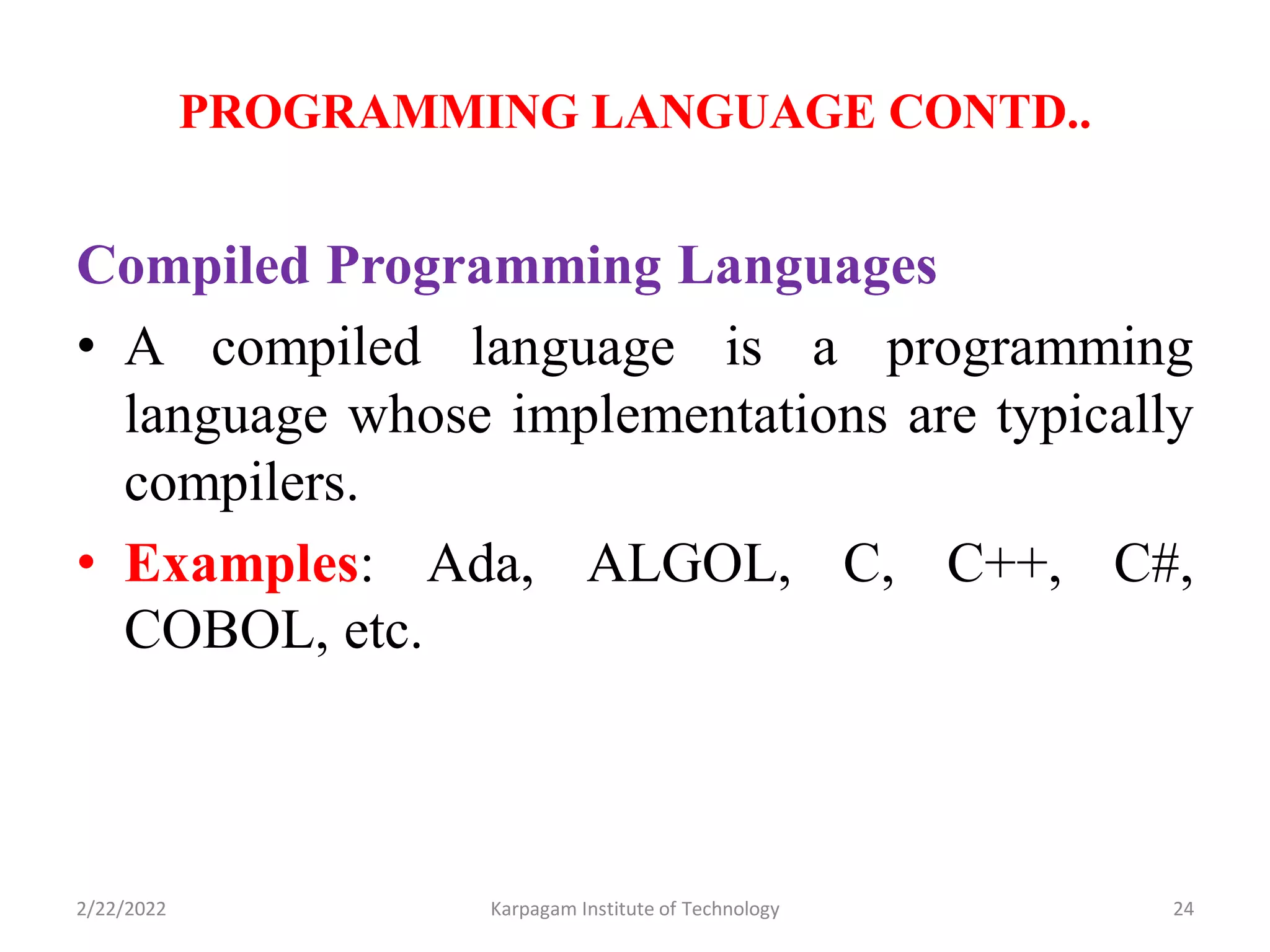 PROGRAMMING LANGUAGE CONTD..

Compiled Programming Languages

• A compiled language is a programming language whose implementations are typically compilers.

• Examples: Ada, ALGOL, C, C++, C#, COBOL, etc.

2/22/2022 Karpagam Institute of Technology 24